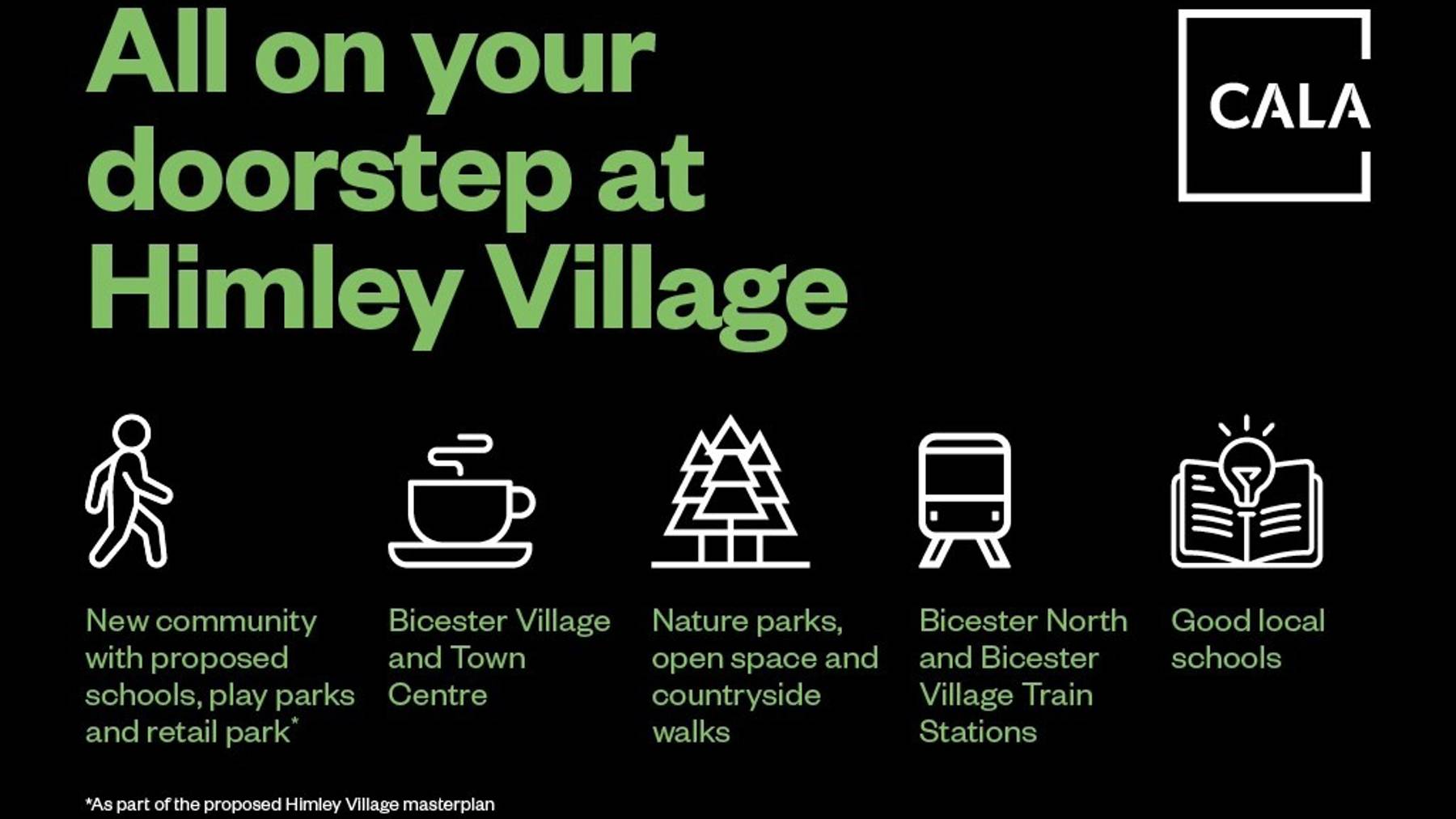 All on your doorstep at Himley Village

CALA

New community with proposed schools, play parks and retail park*

Bicester Village and Town Centre

Nature parks, open space and countryside walks

Bicester North and Bicester Village Train Stations

Good local schools

*As part of the proposed Himley Village masterplan